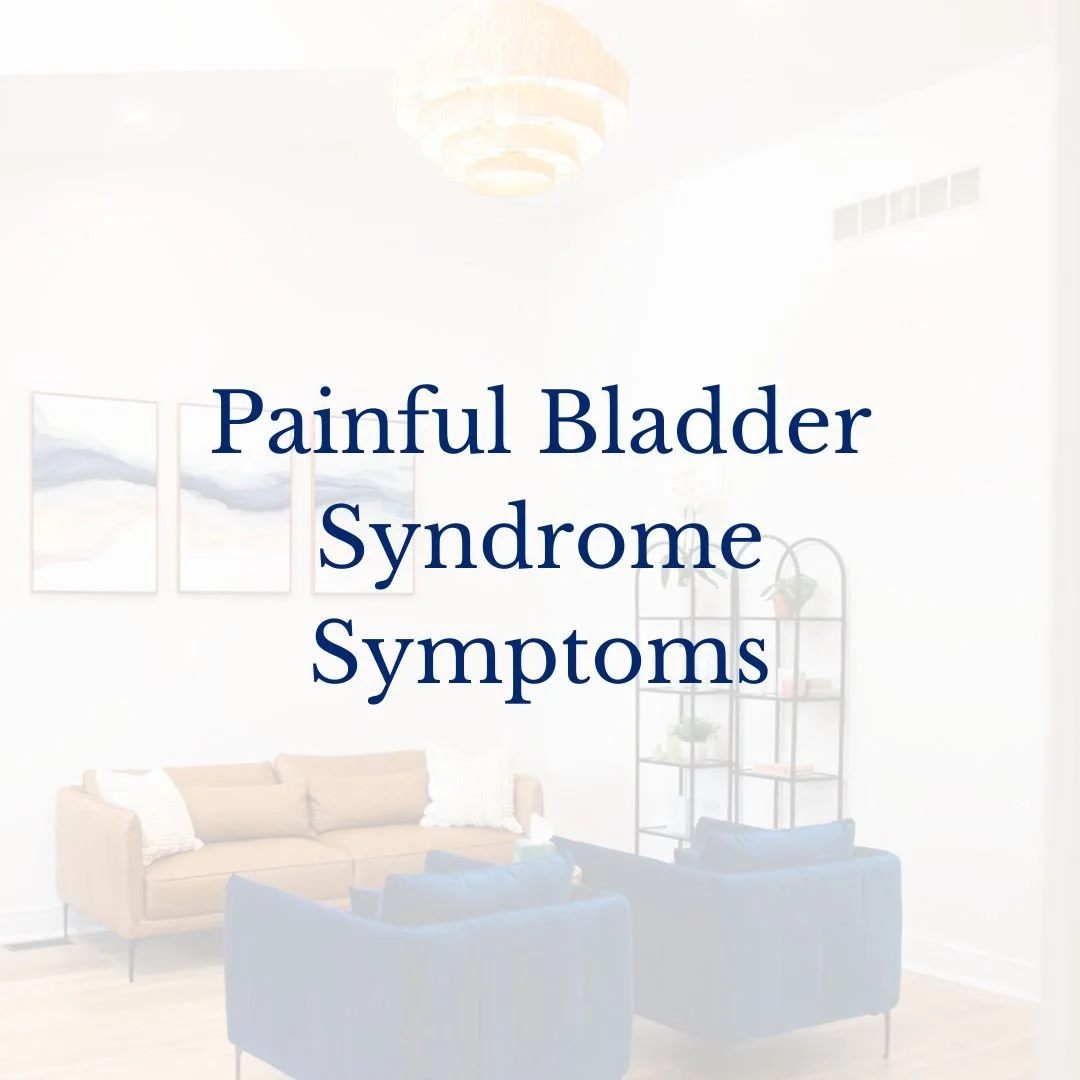 Painful Bladder
Syndrome
Symptoms